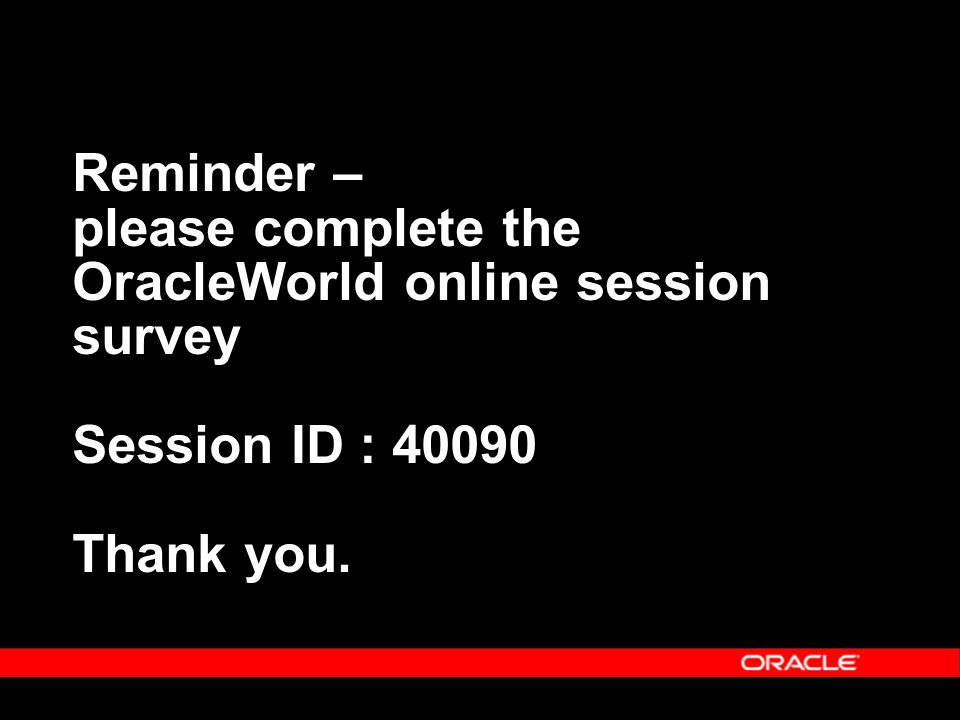 Reminder –
please complete the OracleWorld online session survey

Session ID : 40090

Thank you.

ORACLE